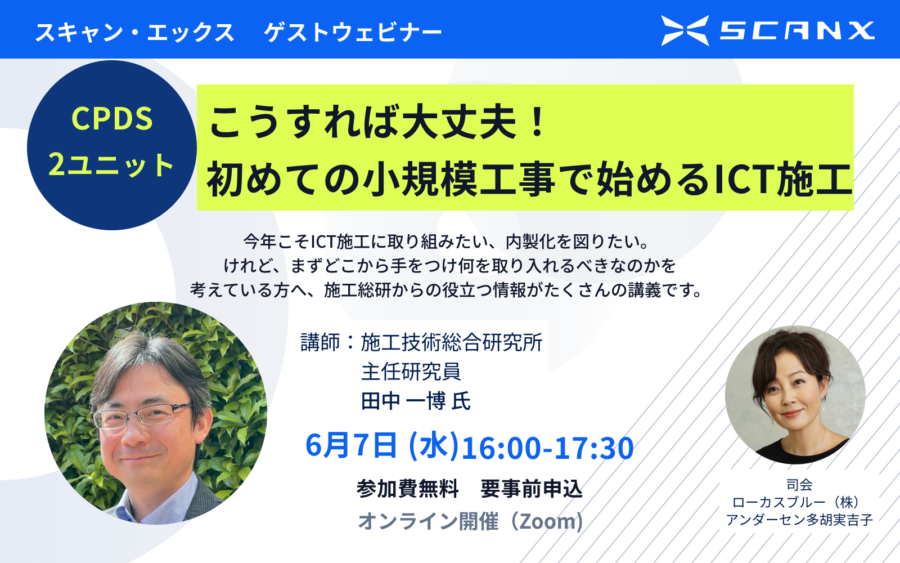 スキャン・エックス　ゲストウェビナー

SCANX

CPDS
2ユニット

こうすれば大丈夫！
初めての小規模工事で始めるICT施工

今年こそICT施工に取り組みたい、内製化を図りたい。
けれど、まずどこから手をつけ何を取り入れるべきなのかを
考えている方へ、施工総研からの役立つ情報がたくさんの講義です。

講師：施工技術総合研究所
主任研究員
田中 一博 氏

6月7日 (水)16:00-17:30

参加費無料　要事前申込

オンライン開催（Zoom）

司会
ローカスブルー（株）
アンダーセン多胡実吉子